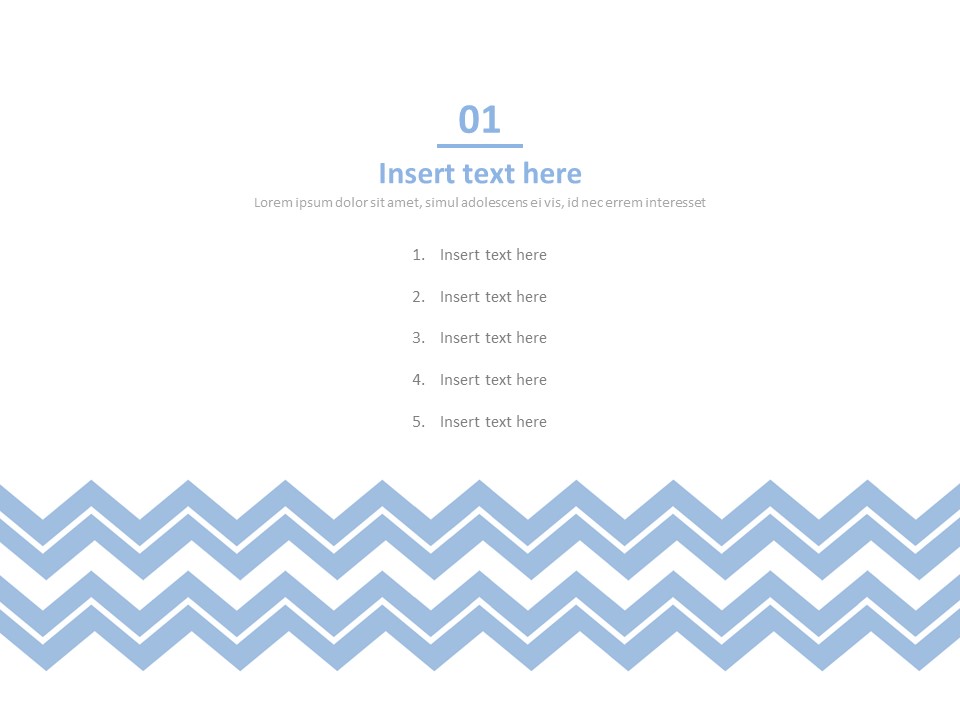 01

Insert text here

Lorem ipsum dolor sit amet, simul adolescens ei vis, id nec errem interesset

1. Insert text here
2. Insert text here
3. Insert text here
4. Insert text here
5. Insert text here